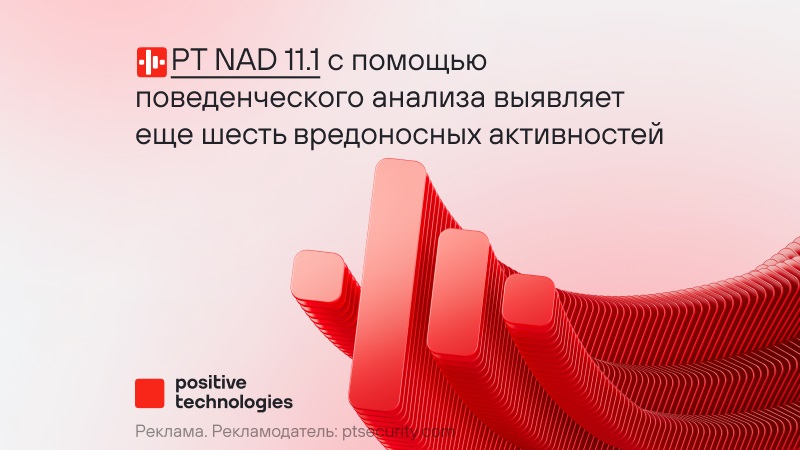 PT NAD 11.1 с помощью поведенческого анализа выявляет еще шесть вредоносных активностей

positive technologies

Реклама. Рекламодатель: ptsecurity.com